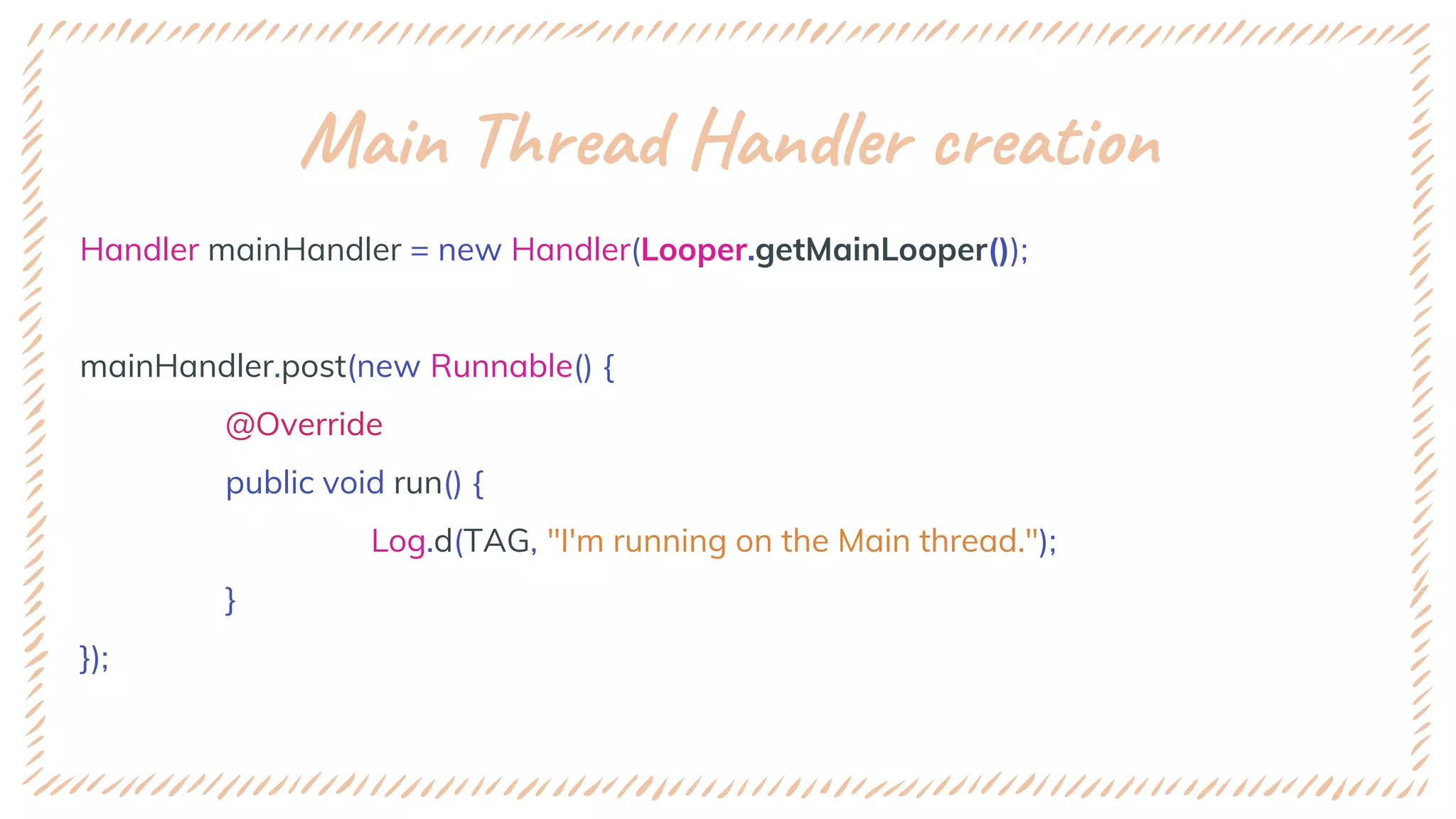 Main Thread Handler creation

Handler mainHandler = new Handler(Looper.getMainLooper());

mainHandler.post(new Runnable() {
    @Override
    public void run() {
        Log.d(TAG, "I'm running on the Main thread.");
    }
});